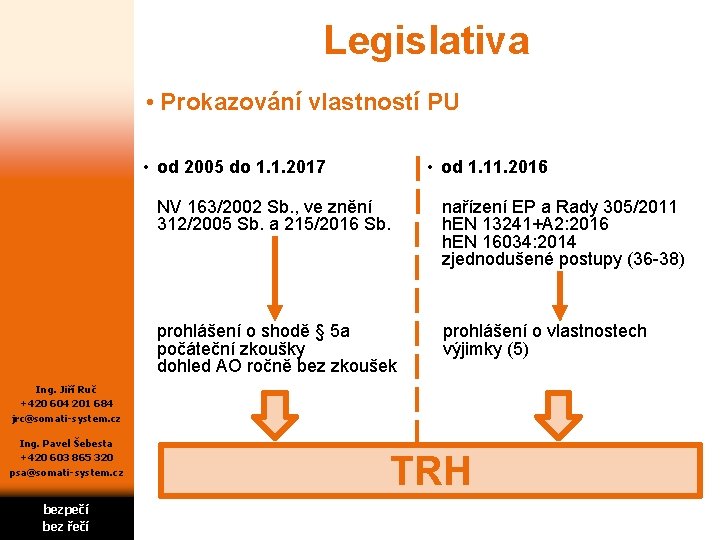 Legislativa

• Prokazování vlastností PU

• od 2005 do 1.1.2017

NV 163/2002 Sb., ve znění 312/2005 Sb. a 215/2016 Sb.

prohlášení o shodě § 5a
počáteční zkoušky
dohled AO ročně bez zkoušek

• od 1.11.2016

nařízení EP a Rady 305/2011
hEN 13241+A2:2016
hEN 16034:2014
zjednodušené postupy (36-38)

prohlášení o vlastnostech
výjimky (5)

TRH

Ing. Jiří Ruč
+420 604 201 684
jrc@somati-system.cz

Ing. Pavel Šebesta
+420 603 865 320
psa@somati-system.cz

bezpečí
bez řečí